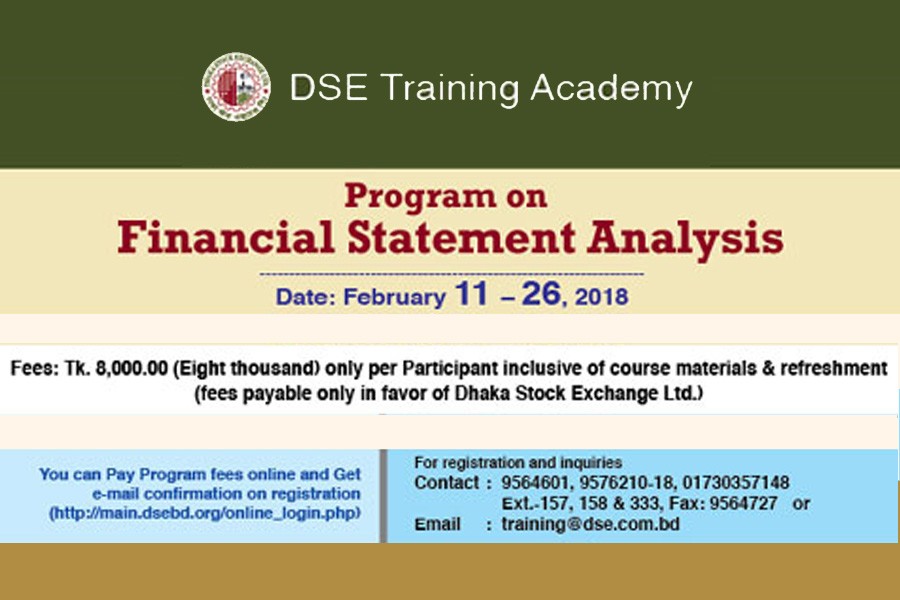 DSE Training Academy

Program on
Financial Statement Analysis

Date: February 11 – 26, 2018

Fees: Tk. 8,000.00 (Eight thousand) only per Participant inclusive of course materials & refreshment
(fees payable only in favor of Dhaka Stock Exchange Ltd.)

You can Pay Program fees online and Get e-mail confirmation on registration (http://main.dsebd.org/online_login.php)

For registration and inquiries
Contact : 9564601, 9576210-18, 01730357148
Ext.-157, 158 & 333, Fax: 9564727 or
Email : training@dse.com.bd